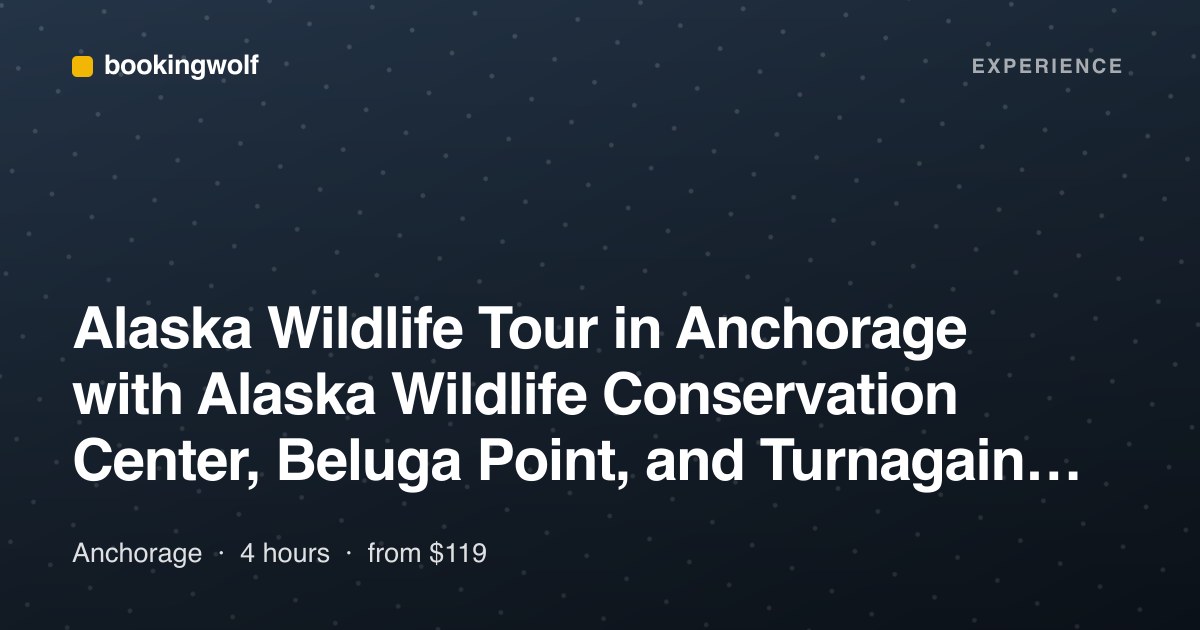 bookingwolf

EXPERIENCE

Alaska Wildlife Tour in Anchorage with Alaska Wildlife Conservation Center, Beluga Point, and Turnagain…

Anchorage · 4 hours · from $119